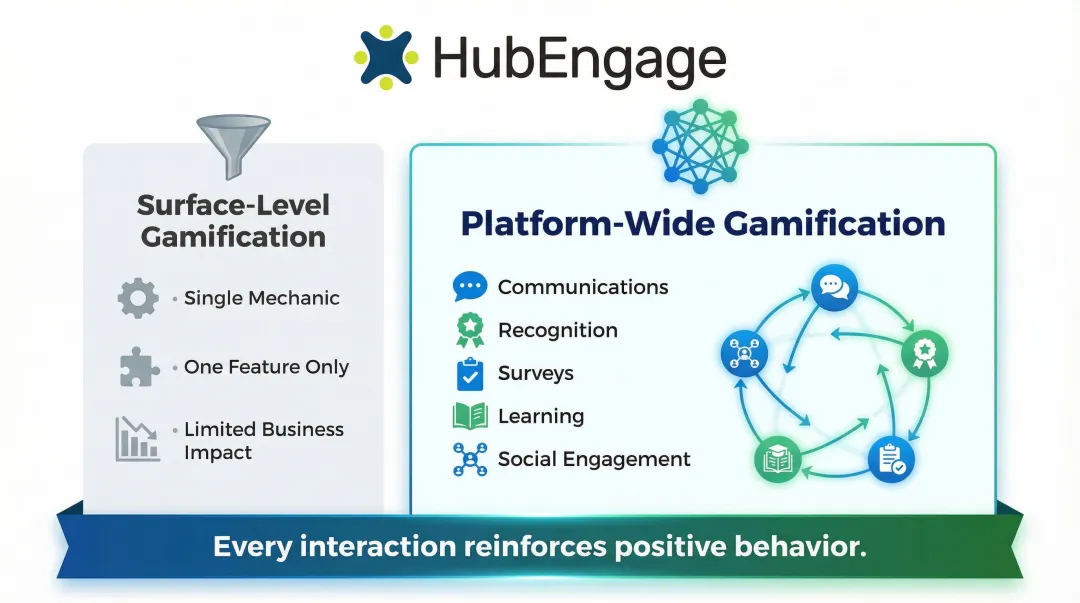 HubEngage

Surface-Level Gamification

• Single Mechanic

• One Feature Only

• Limited Business Impact

Platform-Wide Gamification

Communications

Recognition

Surveys

Learning

Social Engagement

Every interaction reinforces positive behavior.